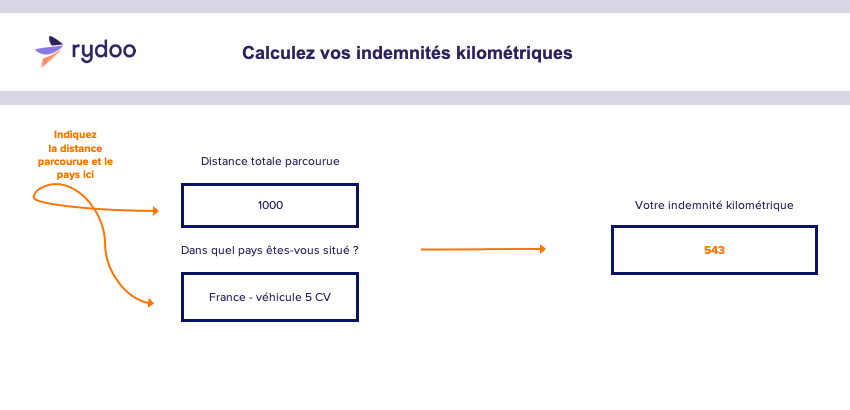 rydoo

Calculez vos indemnités kilométriques

Indiquez la distance parcourue et le pays ici

Distance totale parcourue

1000

Dans quel pays êtes-vous situé ?

France - véhicule 5 CV

Votre indemnité kilométrique

543